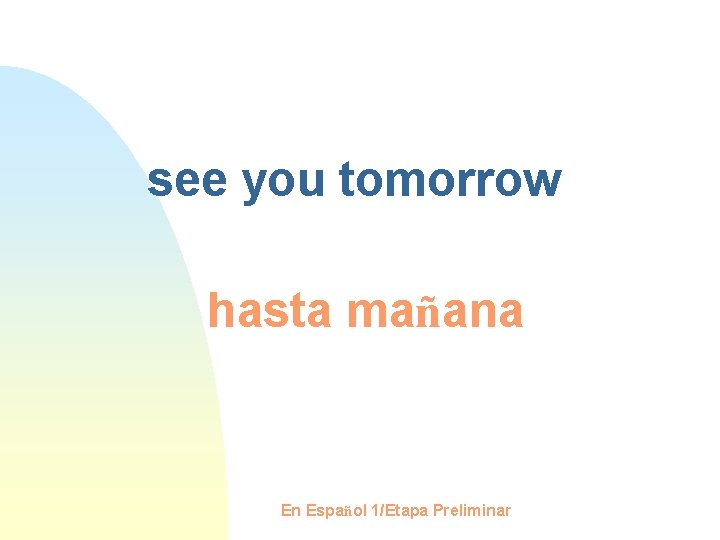 see you tomorrow

hasta mañana

En Español 1/Etapa Preliminar